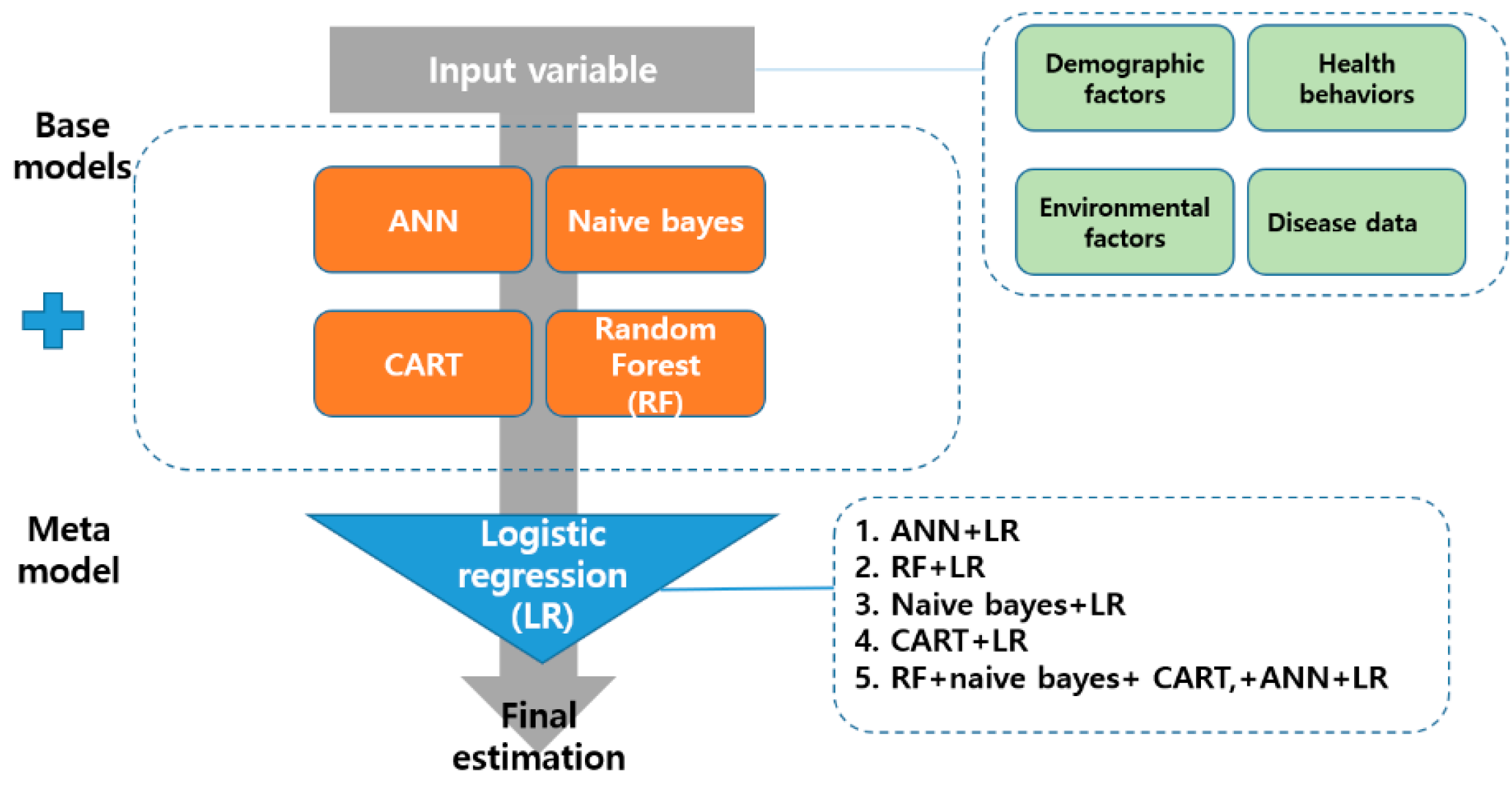 Input variable

Demographic factors

Health behaviors

Environmental factors

Disease data

Base models

ANN

Naive bayes

CART

Random Forest (RF)

Meta model

Logistic regression (LR)

1. ANN+LR
2. RF+LR
3. Naive bayes+LR
4. CART+LR
5. RF+naive bayes+ CART,+ANN+LR

Final estimation